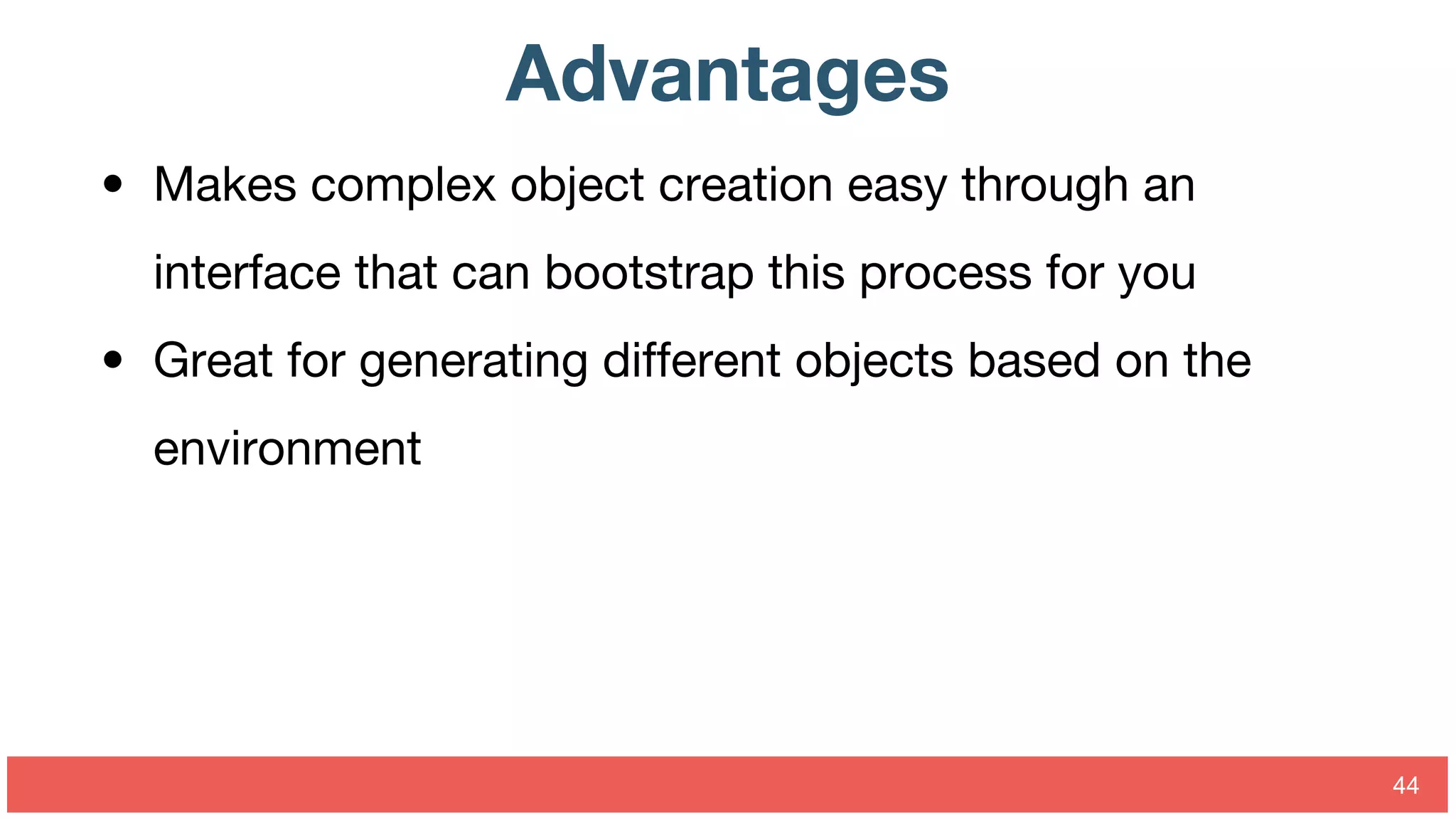 Advantages

• Makes complex object creation easy through an interface that can bootstrap this process for you

• Great for generating different objects based on the environment

44